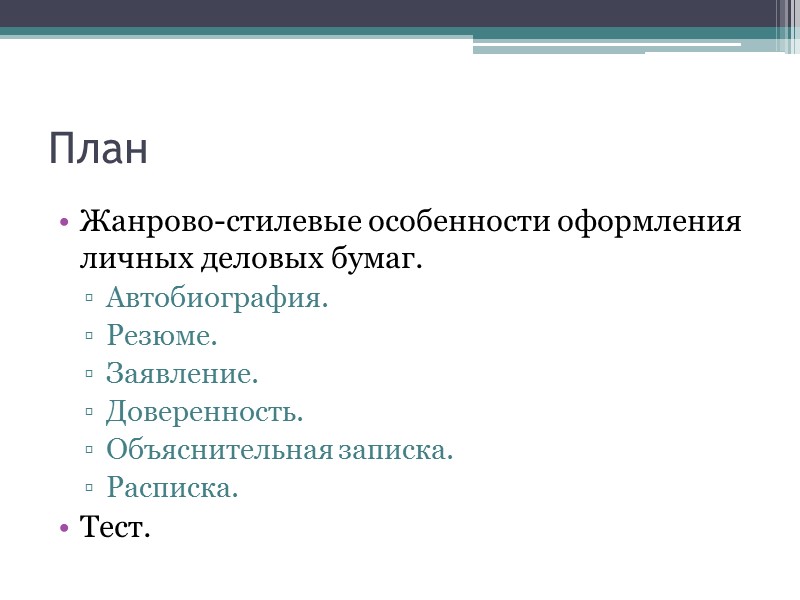 План

• Жанрово-стилевые особенности оформления личных деловых бумаг.
  ▫ Автобиография.
  ▫ Резюме.
  ▫ Заявление.
  ▫ Доверенность.
  ▫ Объяснительная записка.
  ▫ Расписка.
• Тест.